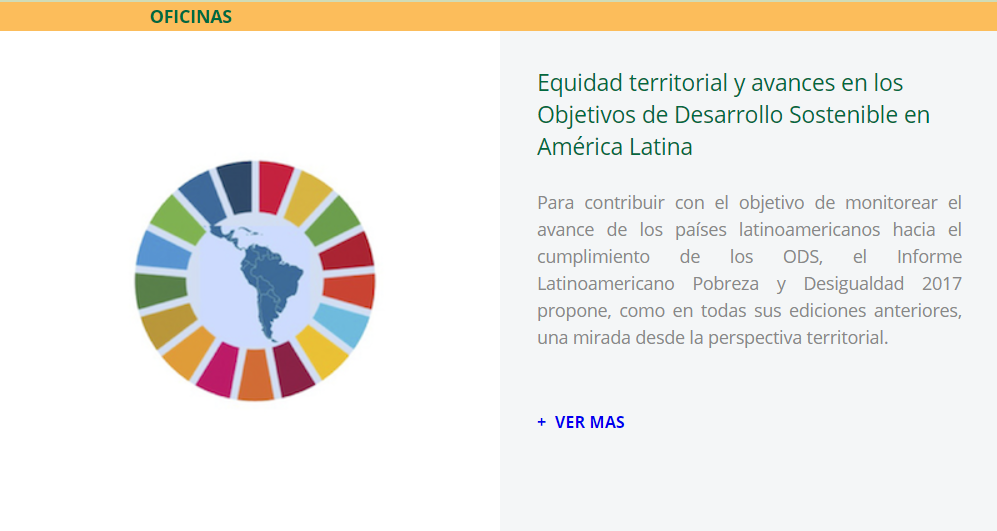 OFICINAS

Equidad territorial y avances en los Objetivos de Desarrollo Sostenible en América Latina

Para contribuir con el objetivo de monitorear el avance de los países latinoamericanos hacia el cumplimiento de los ODS, el Informe Latinoamericano Pobreza y Desigualdad 2017 propone, como en todas sus ediciones anteriores, una mirada desde la perspectiva territorial.

+ VER MAS